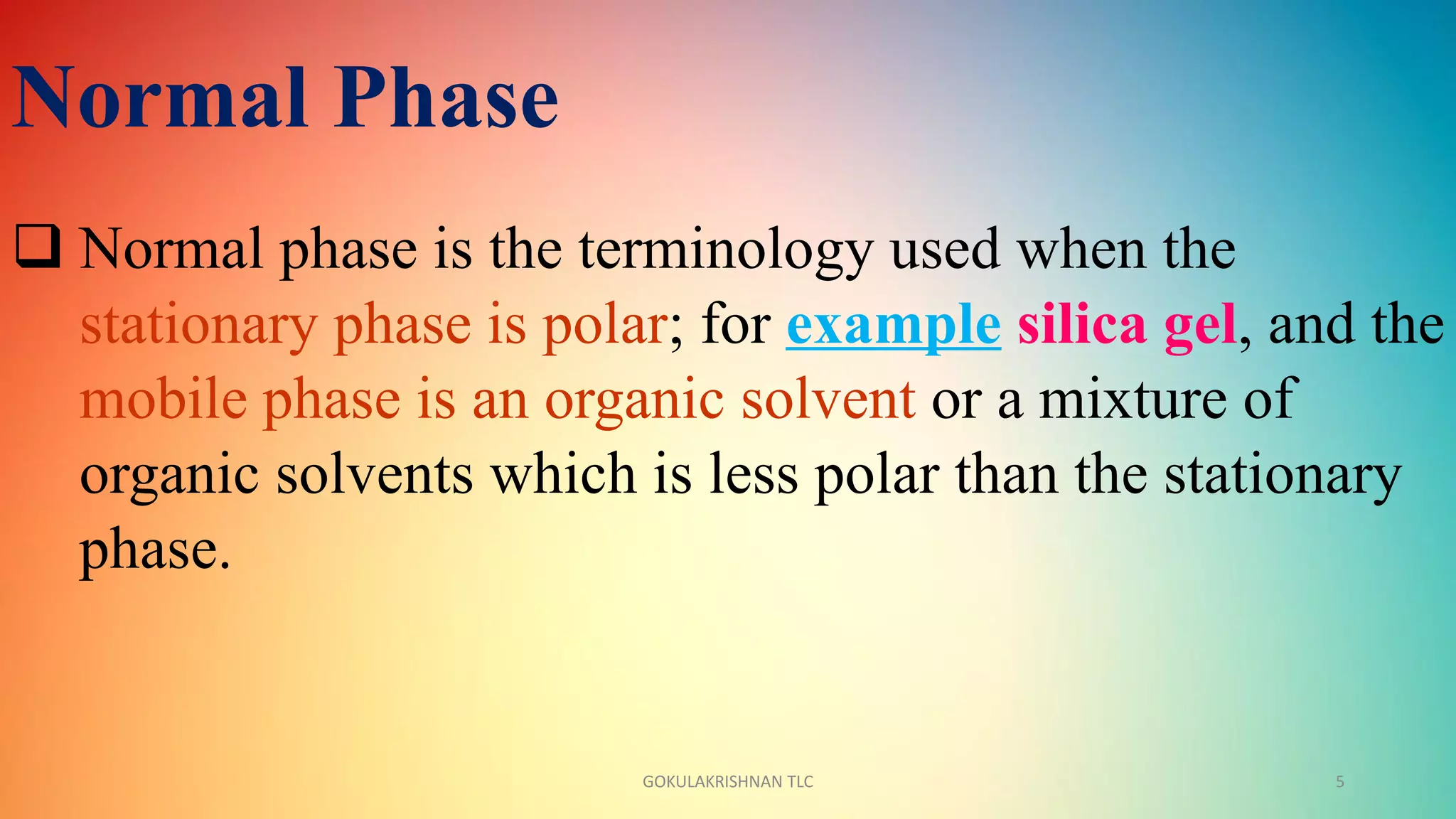 Normal Phase

❑ Normal phase is the terminology used when the stationary phase is polar; for example silica gel, and the mobile phase is an organic solvent or a mixture of organic solvents which is less polar than the stationary phase.

GOKULAKRISHNAN TLC

5